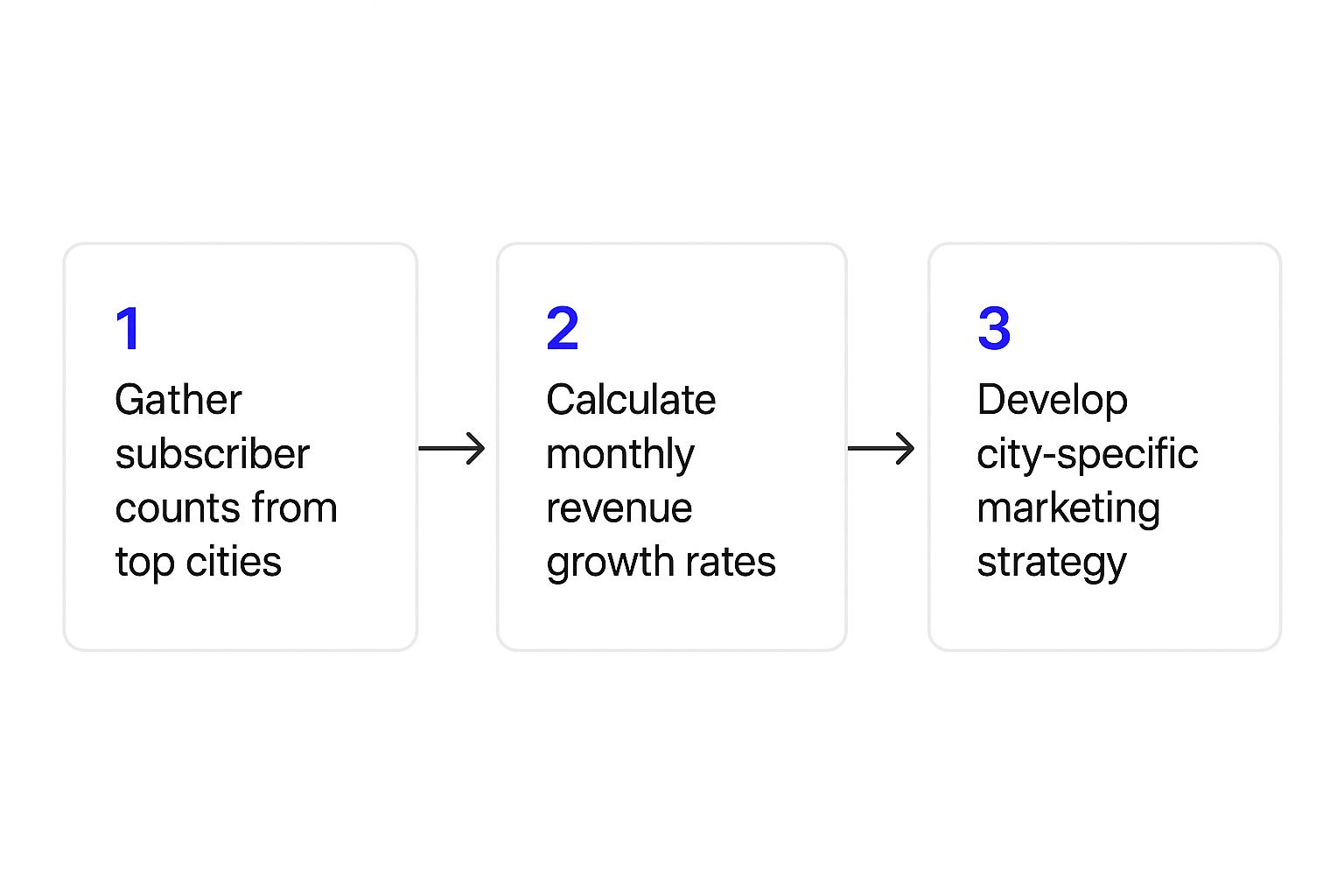 1
Gather subscriber counts from top cities

2
Calculate monthly revenue growth rates

3
Develop city-specific marketing strategy